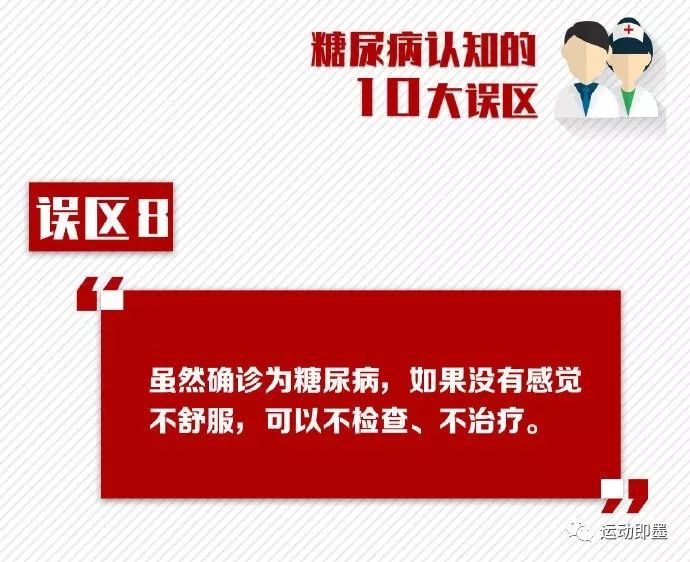 糖尿病认知的
10大误区

误区8

“

虽然确诊为糖尿病，如果没有感觉不舒服，可以不检查、不治疗。

”

运动即墨